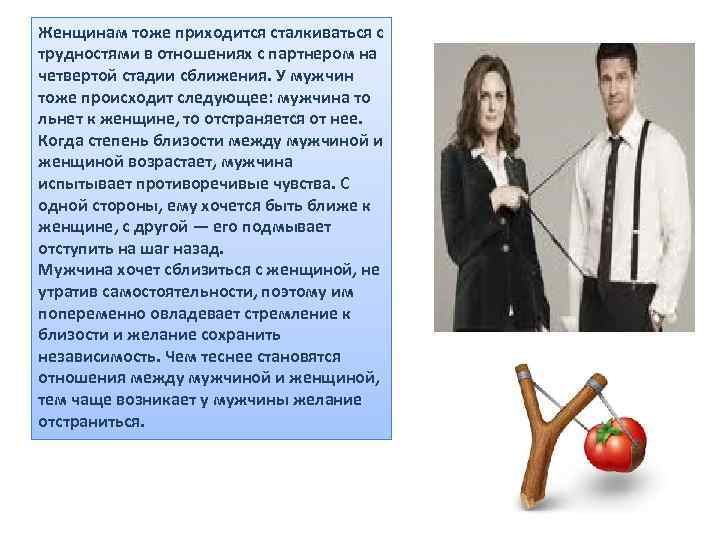 Женщинам тоже приходится сталкиваться с трудностями в отношениях с партнером на четвертой стадии сближения. У мужчин тоже происходит следующее: мужчина то льнет к женщине, то отстраняется от нее. Когда степень близости между мужчиной и женщиной возрастает, мужчина испытывает противоречивые чувства. С одной стороны, ему хочется быть ближе к женщине, с другой — его подмывает отступить на шаг назад.
Мужчина хочет сблизиться с женщиной, не утратив самостоятельности, поэтому им попеременно овладевает стремление к близости и желание сохранить независимость. Чем теснее становятся отношения между мужчиной и женщиной, тем чаще возникает у мужчины желание отстраниться.